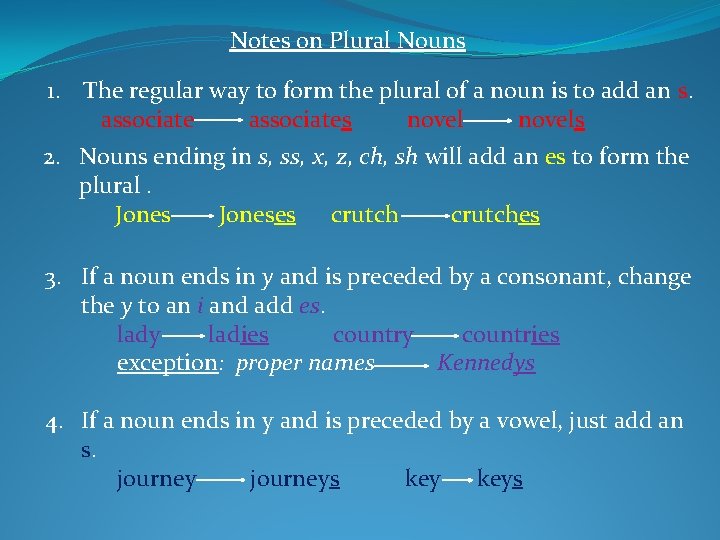 Notes on Plural Nouns

1. The regular way to form the plural of a noun is to add an s.
associate → associates novel → novels

2. Nouns ending in s, ss, x, z, ch, sh will add an es to form the plural .
Jones → Joneses crutch → crutches

3. If a noun ends in y and is preceded by a consonant, change the y to an i and add es.
lady → ladies country → countries
exception: proper names → Kennedys

4. If a noun ends in y and is preceded by a vowel, just add an s.
journey → journeys key → keys